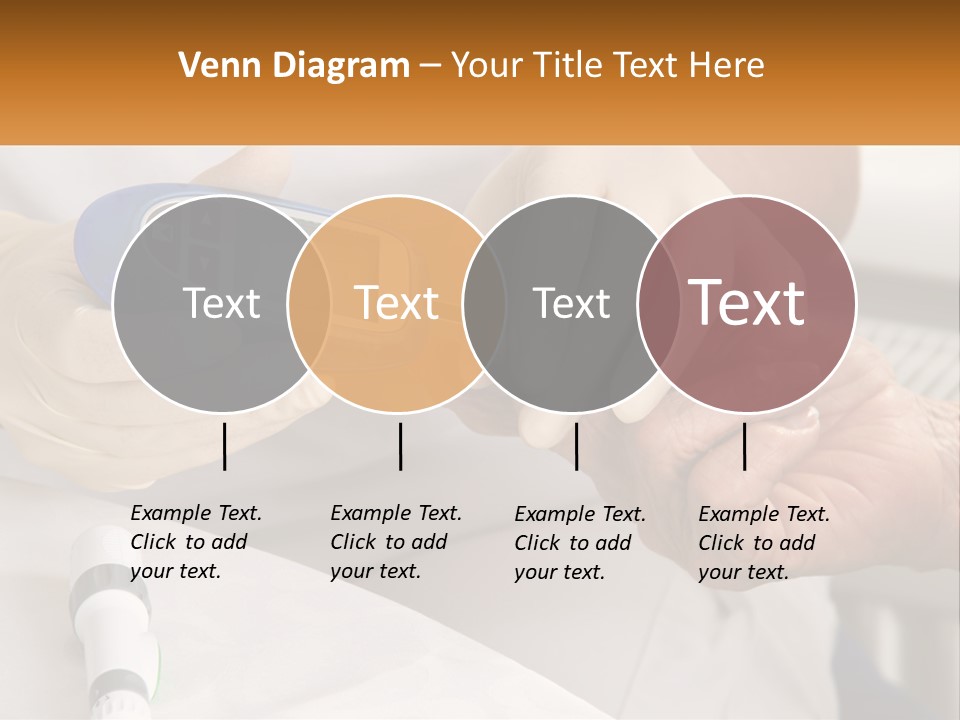 Venn Diagram – Your Title Text Here

Text

Text

Text

Text

Example Text. Click to add your text.

Example Text. Click to add your text.

Example Text. Click to add your text.

Example Text. Click to add your text.